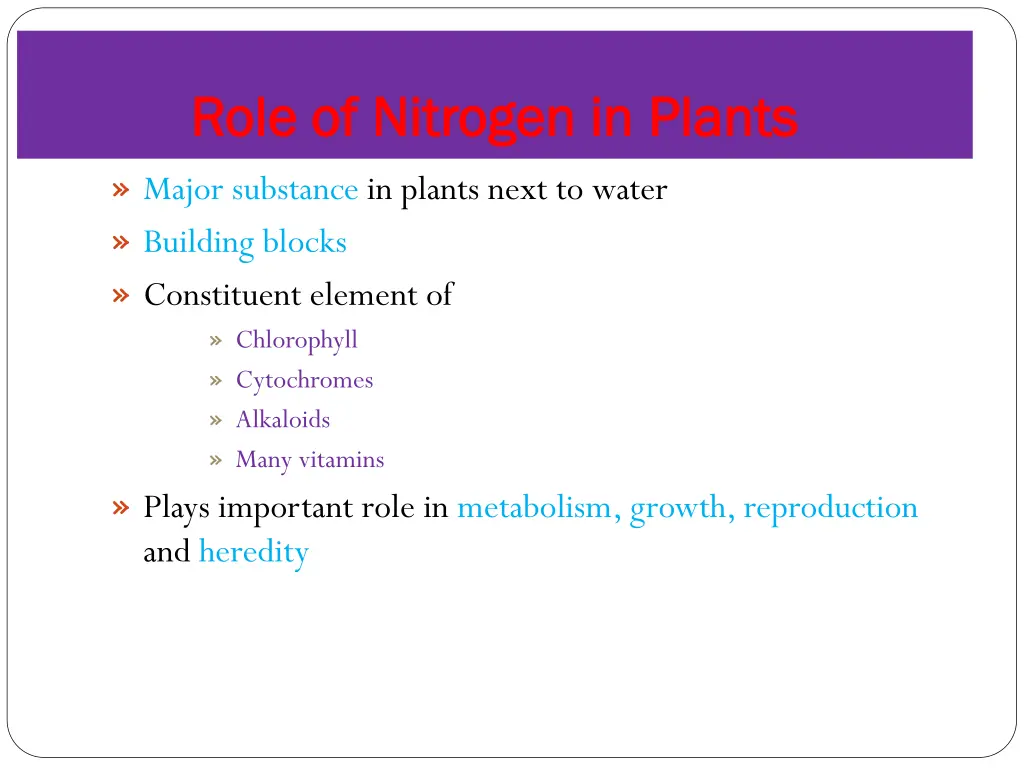 Role of Nitrogen in Plants

» Major substance in plants next to water

» Building blocks

» Constituent element of

» Chlorophyll

» Cytochromes

» Alkaloids

» Many vitamins

» Plays important role in metabolism, growth, reproduction and heredity